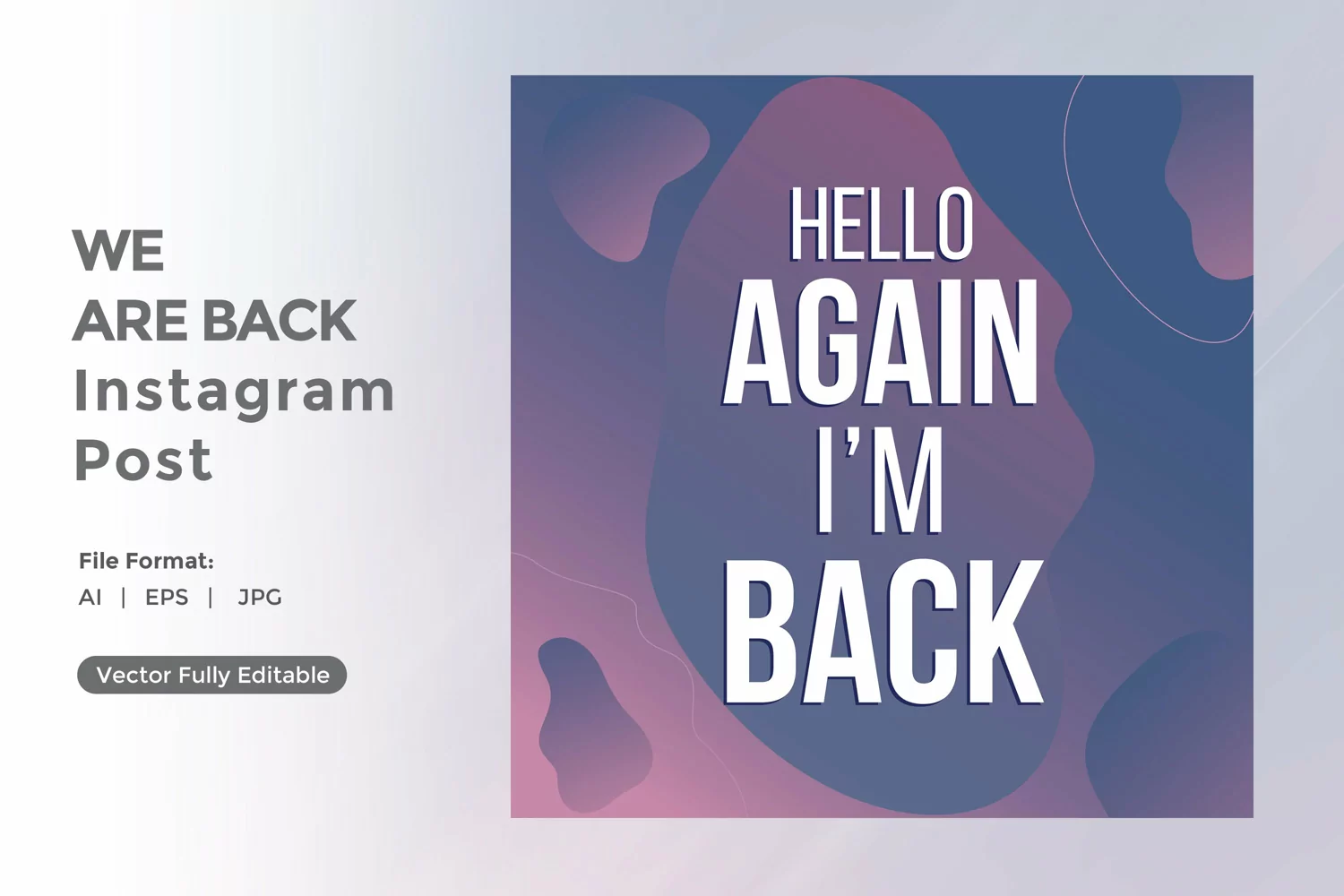 WE
ARE BACK
Instagram
Post

File Format:
AI | EPS | JPG

Vector Fully Editable

HELLO
AGAIN
I'M
BACK